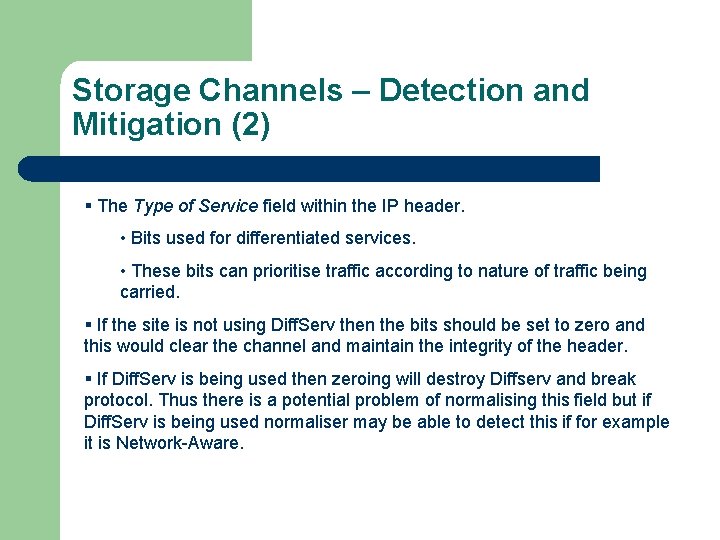 Storage Channels – Detection and Mitigation (2)

▪ The Type of Service field within the IP header.

• Bits used for differentiated services.

• These bits can prioritise traffic according to nature of traffic being carried.

▪ If the site is not using DiffServ then the bits should be set to zero and this would clear the channel and maintain the integrity of the header.

▪ If DiffServ is being used then zeroing will destroy Diffserv and break protocol. Thus there is a potential problem of normalising this field but if DiffServ is being used normaliser may be able to detect this if for example it is Network-Aware.